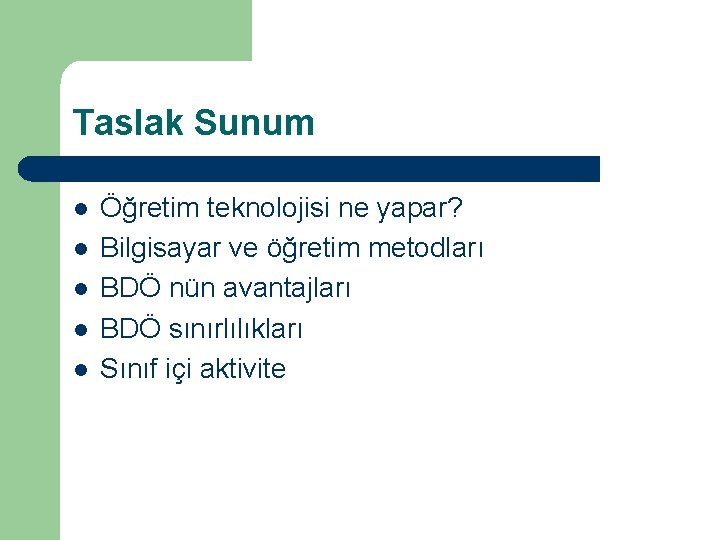 Taslak Sunum

- Öğretim teknolojisi ne yapar?
- Bilgisayar ve öğretim metodları
- BDÖ nün avantajları
- BDÖ sınırlılıkları
- Sınıf içi aktivite